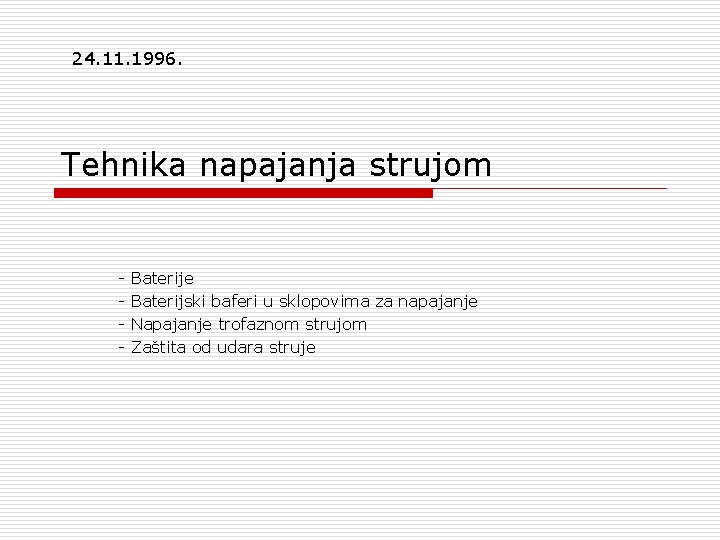 24.11.1996.

Tehnika napajanja strujom

- Baterije
- Baterijski baferi u sklopovima za napajanje
- Napajanje trofaznom strujom
- Zaštita od udara struje